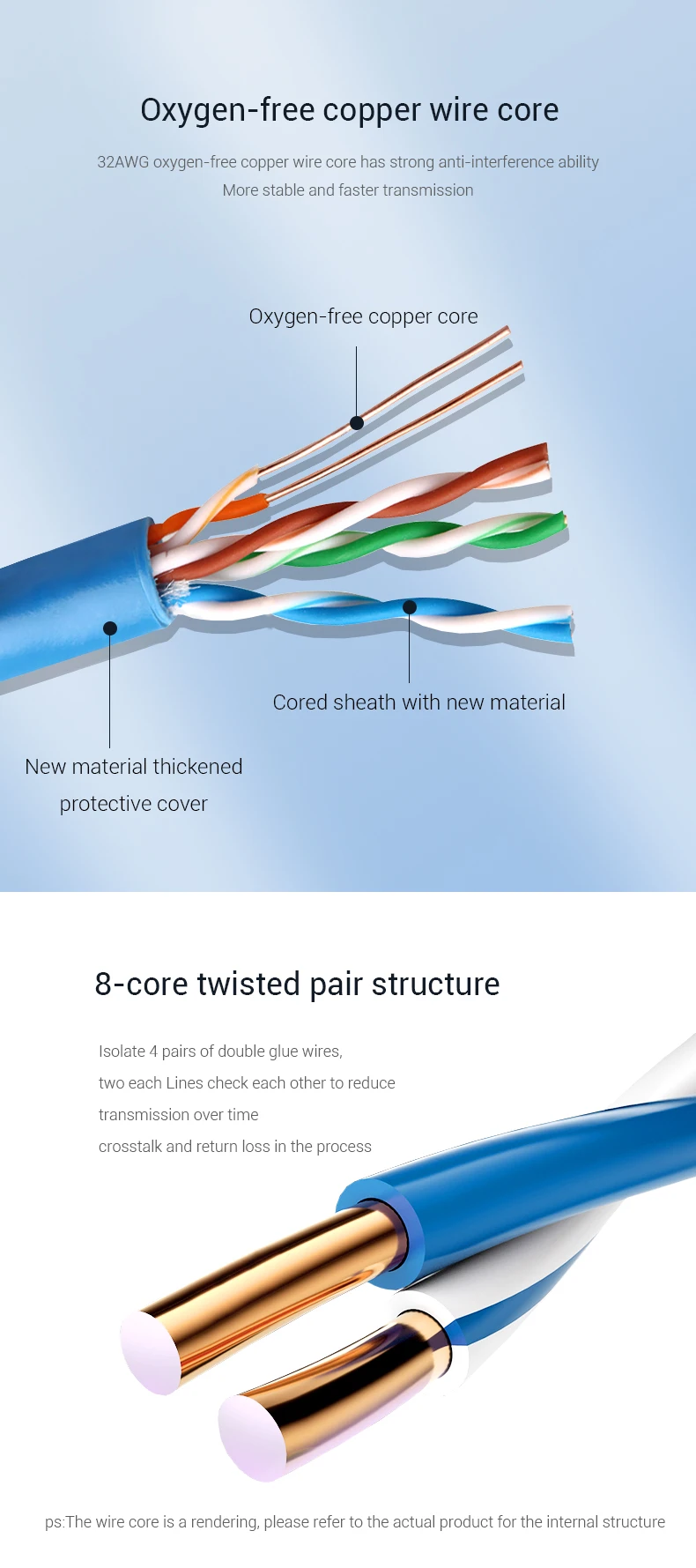 Oxygen-free copper wire core

32AWG oxygen-free copper wire core has strong anti-interference ability
More stable and faster transmission

Oxygen-free copper core

Cored sheath with new material

New material thickened protective cover

8-core twisted pair structure

Isolate 4 pairs of double glue wires,
two each Lines check each other to reduce
transmission over time
crosstalk and return loss in the process

ps:The wire core is a rendering, please refer to the actual product for the internal structure